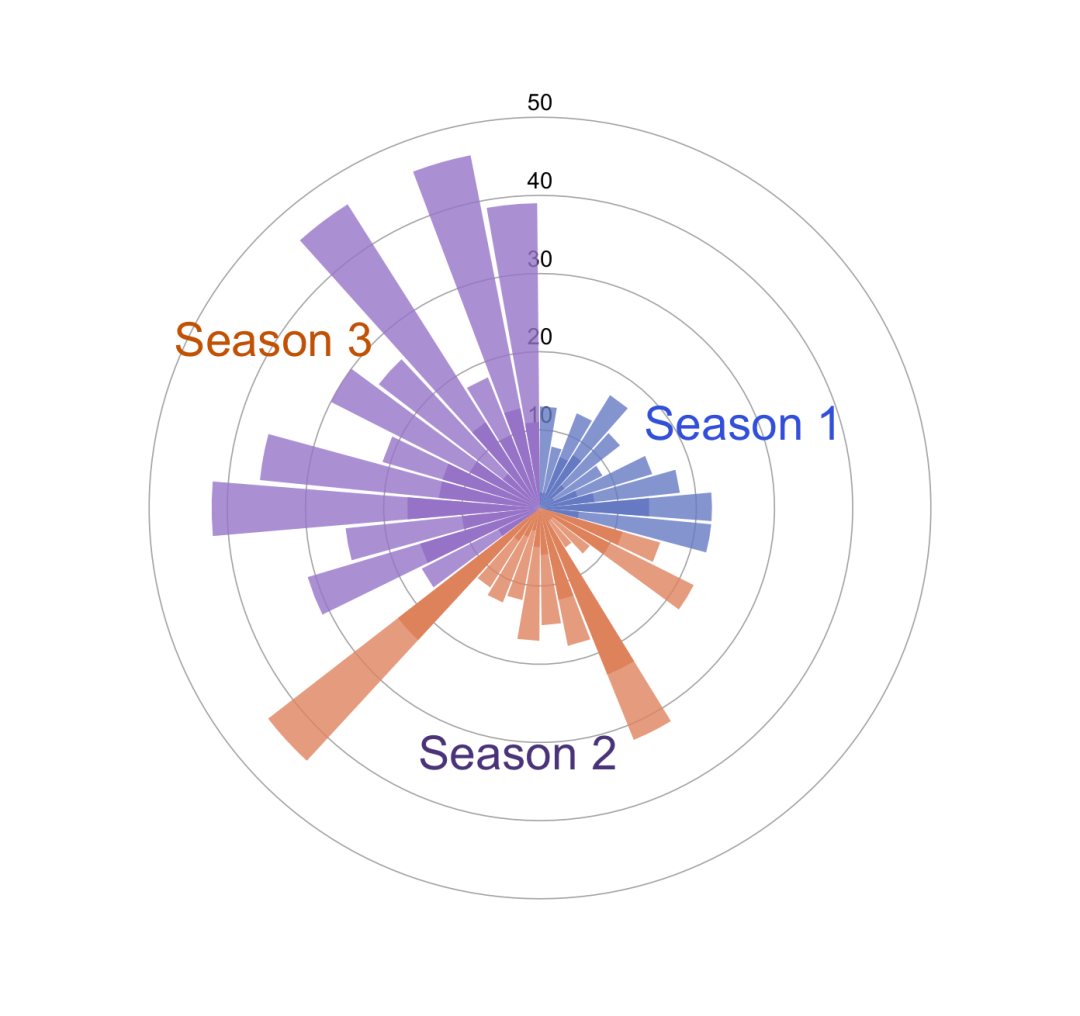 50
40
30
20
10
Season 3
Season 1
Season 2